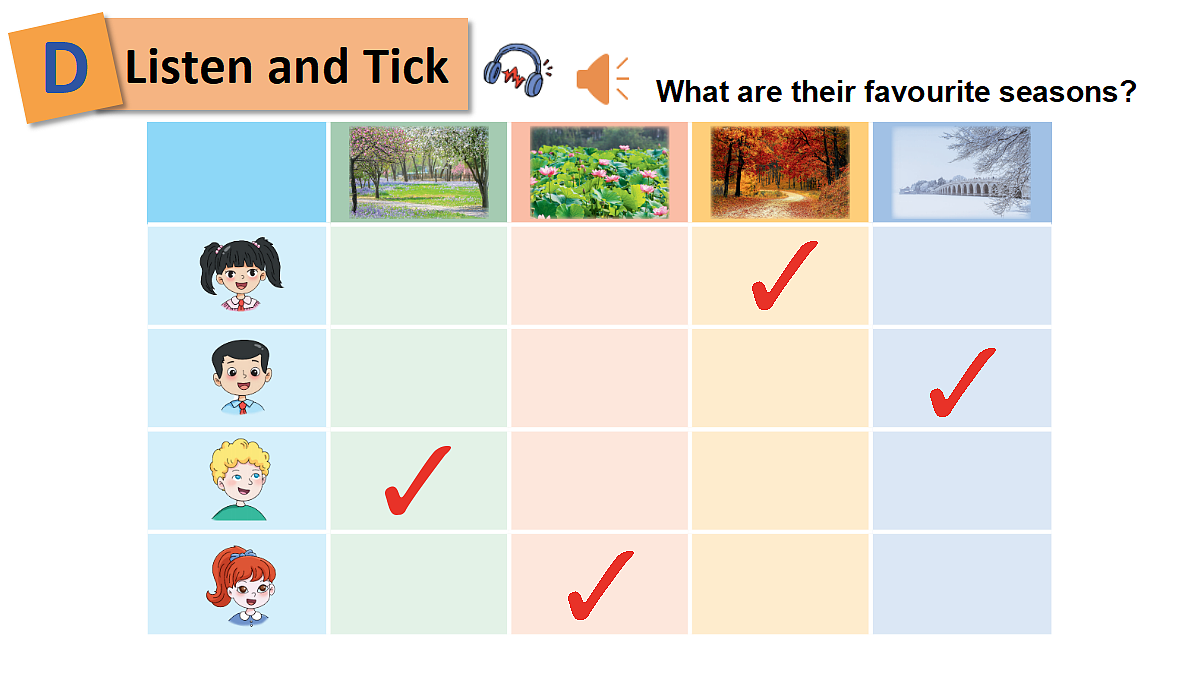 D Listen and Tick

What are their favourite seasons?

| | | | | |
|---|---|---|---|---|
| | | | ✓ | |
| | | | | ✓ |
| | ✓ | | | |
| | | ✓ | | |